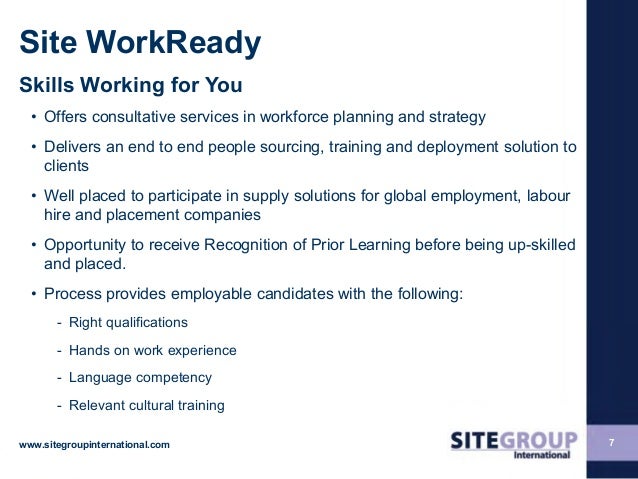 Site WorkReady

Skills Working for You

• Offers consultative services in workforce planning and strategy

• Delivers an end to end people sourcing, training and deployment solution to clients

• Well placed to participate in supply solutions for global employment, labour hire and placement companies

• Opportunity to receive Recognition of Prior Learning before being up-skilled and placed.

• Process provides employable candidates with the following:

- Right qualifications

- Hands on work experience

- Language competency

- Relevant cultural training

www.sitegroupinternational.com

SITEGROUP International

7